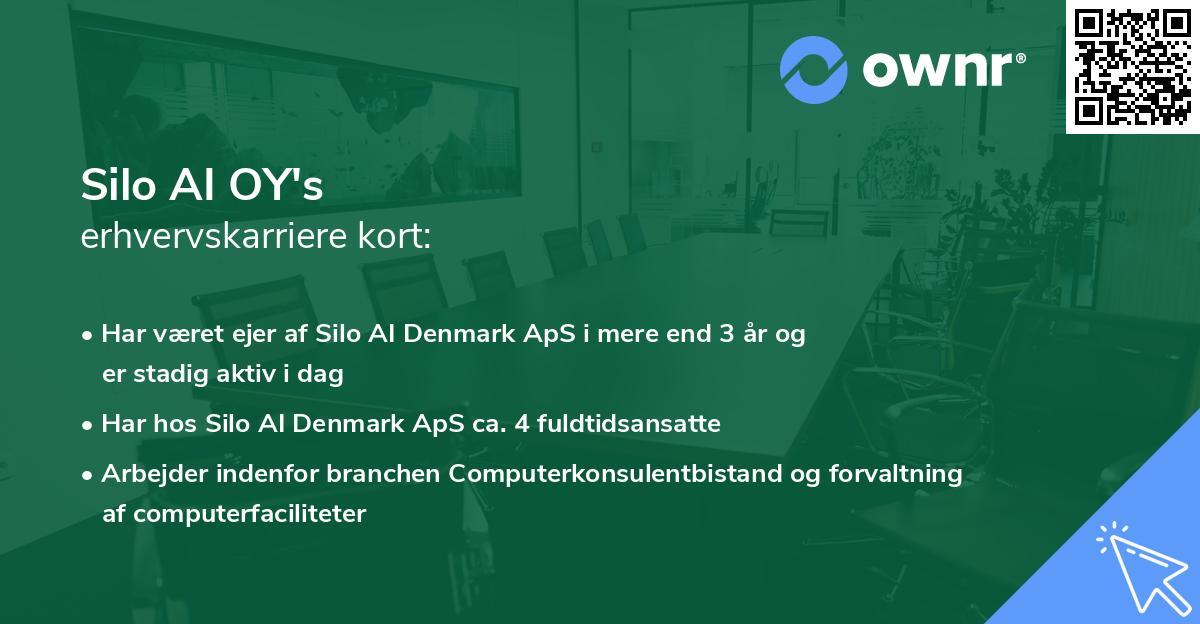 ownr®

Silo AI OY's
erhvervskarriere kort:

• Har været ejer af Silo AI Denmark ApS i mere end 3 år og er stadig aktiv i dag

• Har hos Silo AI Denmark ApS ca. 4 fuldtidsansatte

• Arbejder indenfor branchen Computerkonsulentbistand og forvaltning af computerfaciliteter